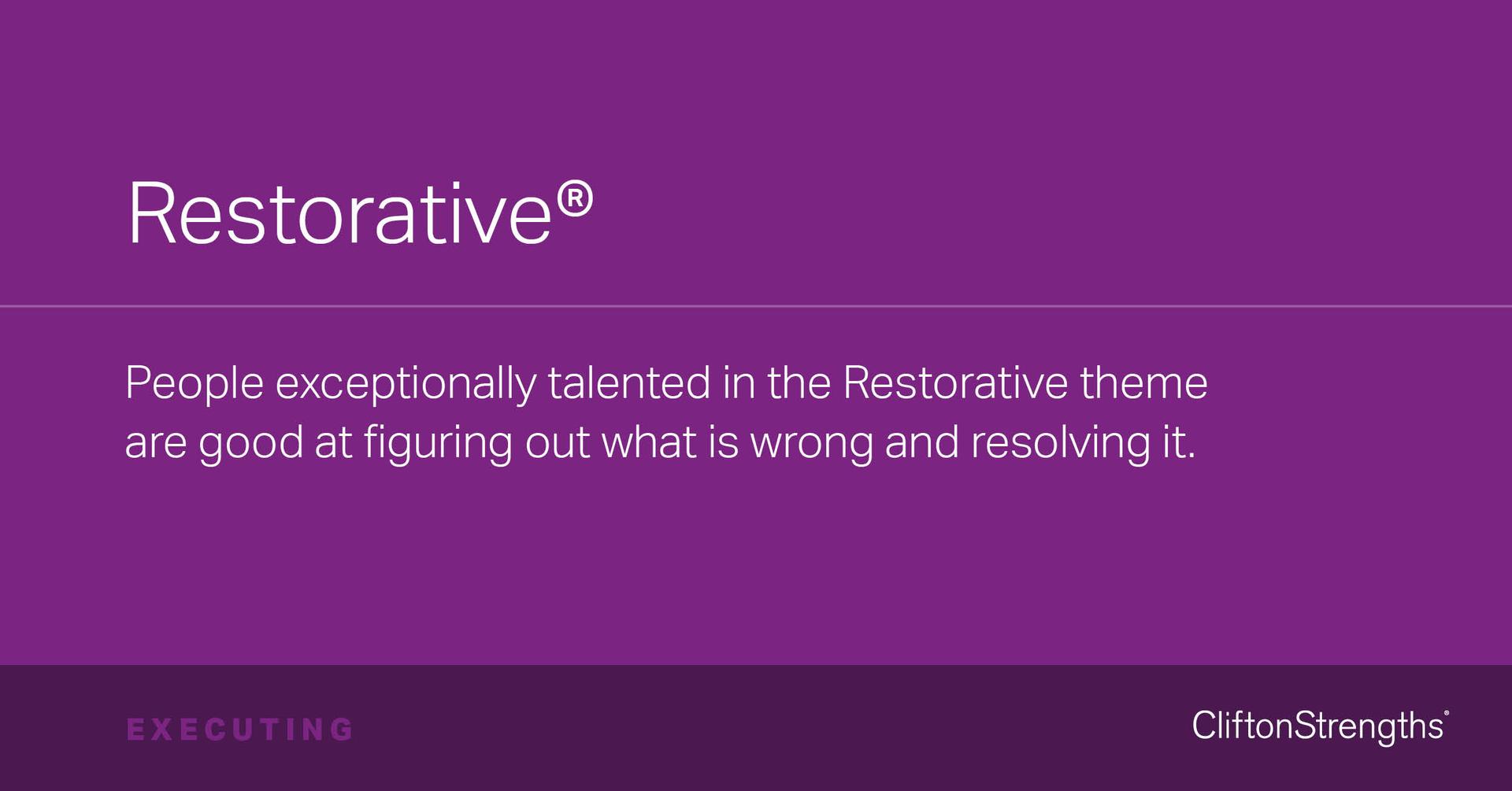 Restorative®

People exceptionally talented in the Restorative theme are good at figuring out what is wrong and resolving it.

EXECUTING

CliftonStrengths®